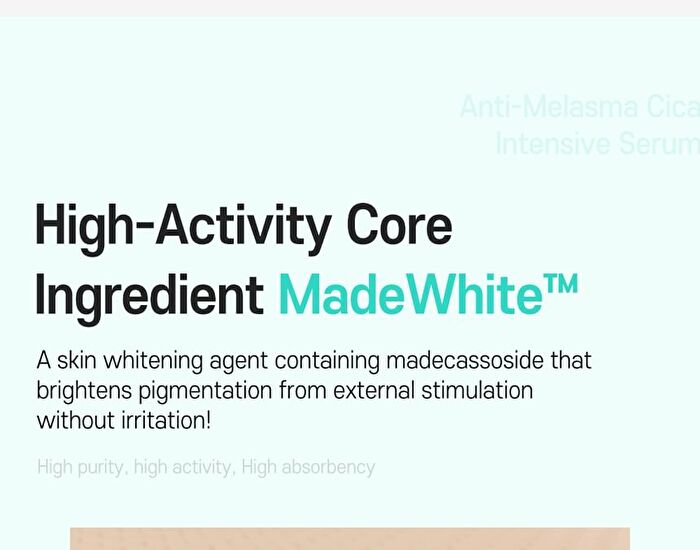 Anti-Melasma Cica
Intensive Serum

High-Activity Core Ingredient MadeWhite™

A skin whitening agent containing madecassoside that brightens pigmentation from external stimulation without irritation!

High purity, high activity, High absorbency